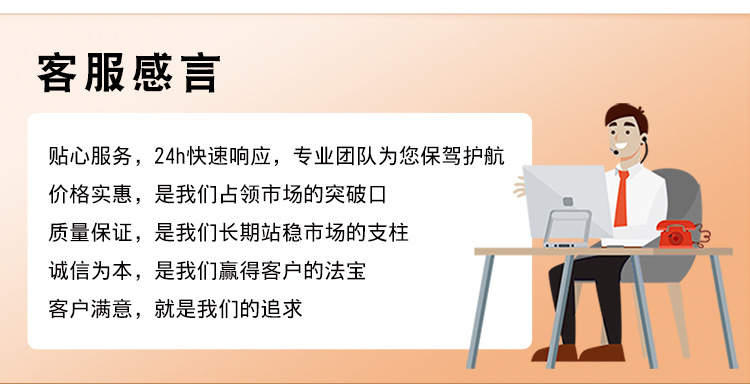 客服感言

贴心服务，24h快速响应，专业团队为您保驾护航
价格实惠，是我们占领市场的突破口
质量保证，是我们长期站稳市场的支柱
诚信为本，是我们赢得客户的法宝
客户满意，就是我们的追求